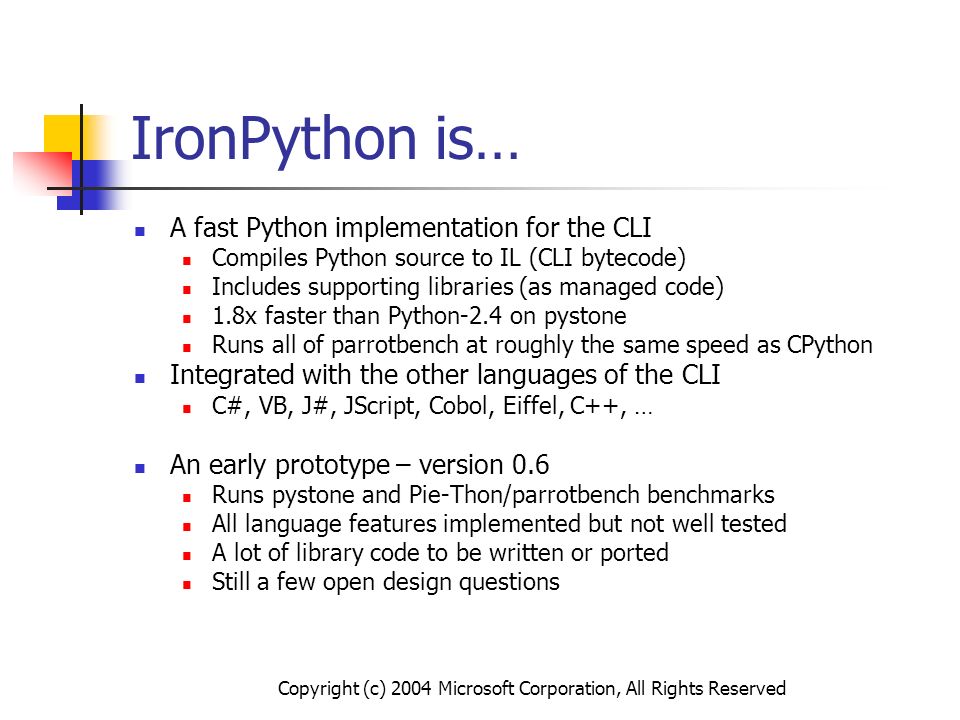 IronPython is…

- A fast Python implementation for the CLI
  - Compiles Python source to IL (CLI bytecode)
  - Includes supporting libraries (as managed code)
  - 1.8x faster than Python-2.4 on pystone
  - Runs all of parrotbench at roughly the same speed as CPython
- Integrated with the other languages of the CLI
  - C#, VB, J#, JScript, Cobol, Eiffel, C++, …
- An early prototype – version 0.6
  - Runs pystone and Pie-Thon/parrotbench benchmarks
  - All language features implemented but not well tested
  - A lot of library code to be written or ported
  - Still a few open design questions

Copyright (c) 2004 Microsoft Corporation, All Rights Reserved